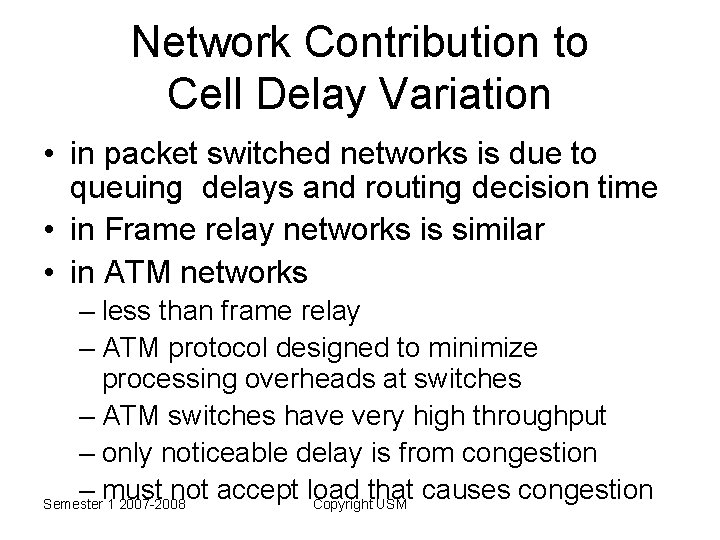 Network Contribution to Cell Delay Variation

• in packet switched networks is due to queuing  delays and routing decision time
• in Frame relay networks is similar
• in ATM networks
– less than frame relay
– ATM protocol designed to minimize processing overheads at switches
– ATM switches have very high throughput
– only noticeable delay is from congestion
– must not accept load that causes congestion

Semester 1 2007-2008
Copyright USM